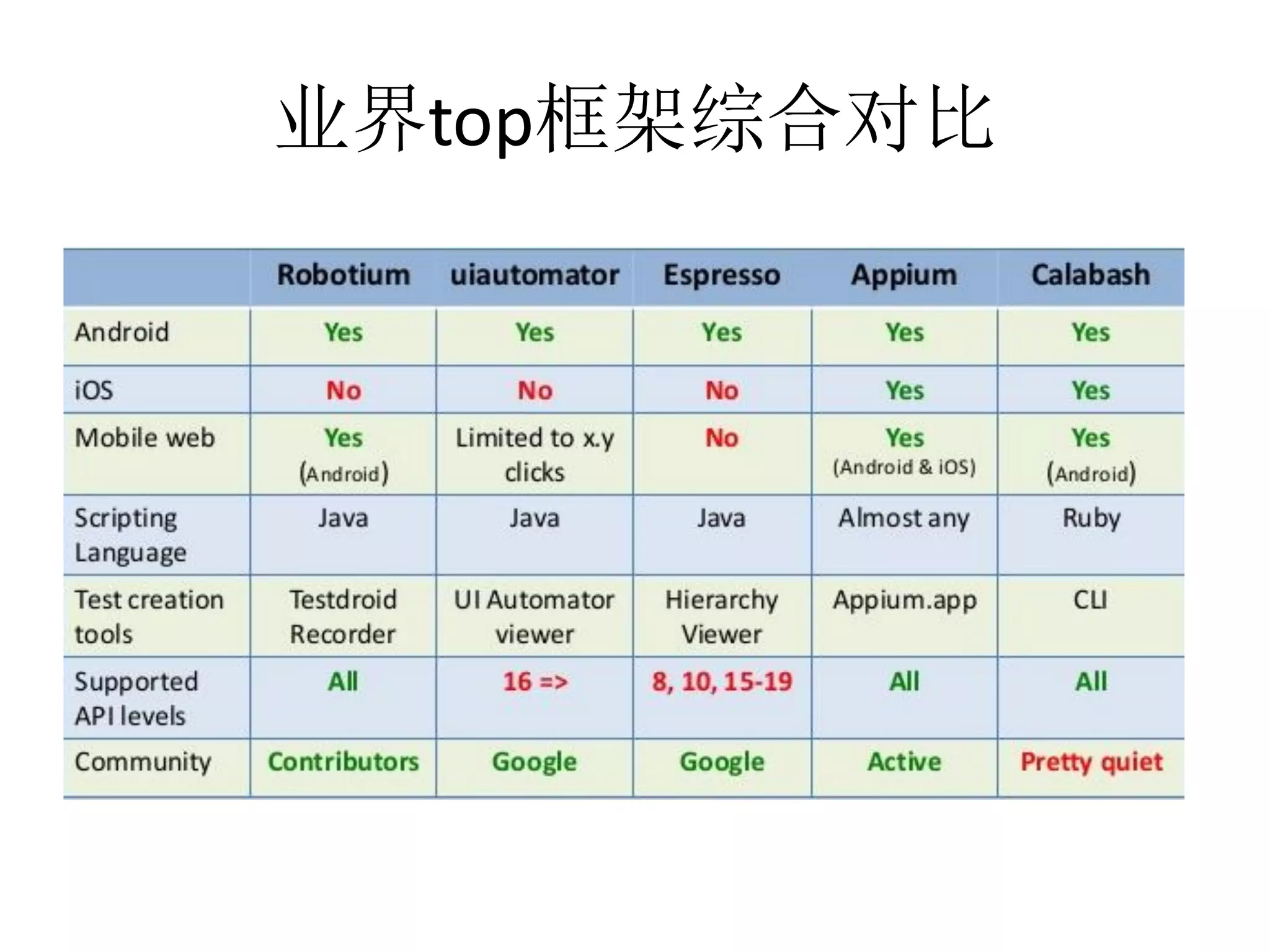 业界top框架综合对比

| | Robotium | uiautomator | Espresso | Appium | Calabash |
|---|---|---|---|---|---|
| Android | Yes | Yes | Yes | Yes | Yes |
| iOS | No | No | No | Yes | Yes |
| Mobile web | Yes (Android) | Limited to x.y clicks | No | Yes (Android & iOS) | Yes (Android) |
| Scripting Language | Java | Java | Java | Almost any | Ruby |
| Test creation tools | Testdroid Recorder | UI Automator viewer | Hierarchy Viewer | Appium.app | CLI |
| Supported API levels | All | 16 => | 8, 10, 15-19 | All | All |
| Community | Contributors | Google | Google | Active | Pretty quiet |